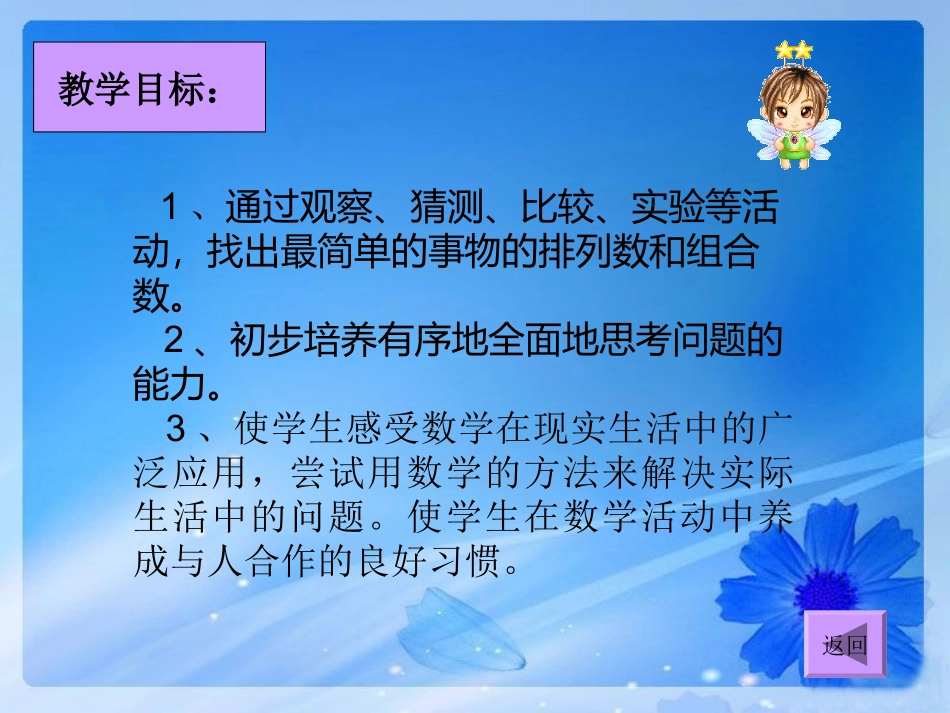 教学目标：

1、通过观察、猜测、比较、实验等活动，找出最简单的事物的排列数和组合数。

2、初步培养有序地全面地思考问题的能力。

3、使学生感受数学在现实生活中的广泛应用，尝试用数学的方法来解决实际生活中的问题。使学生在数学活动中养成与人合作的良好习惯。

返回